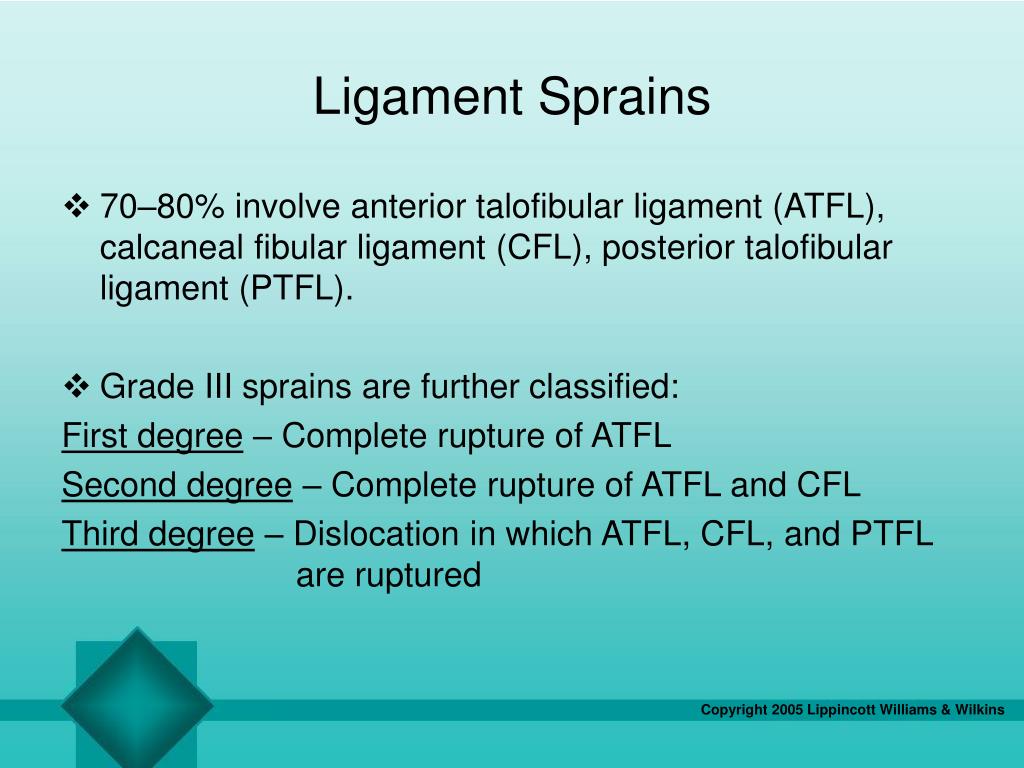 Ligament Sprains

❖ 70–80% involve anterior talofibular ligament (ATFL), calcaneal fibular ligament (CFL), posterior talofibular ligament (PTFL).

❖ Grade III sprains are further classified:

First degree – Complete rupture of ATFL

Second degree – Complete rupture of ATFL and CFL

Third degree – Dislocation in which ATFL, CFL, and PTFL are ruptured

Copyright 2005 Lippincott Williams & Wilkins